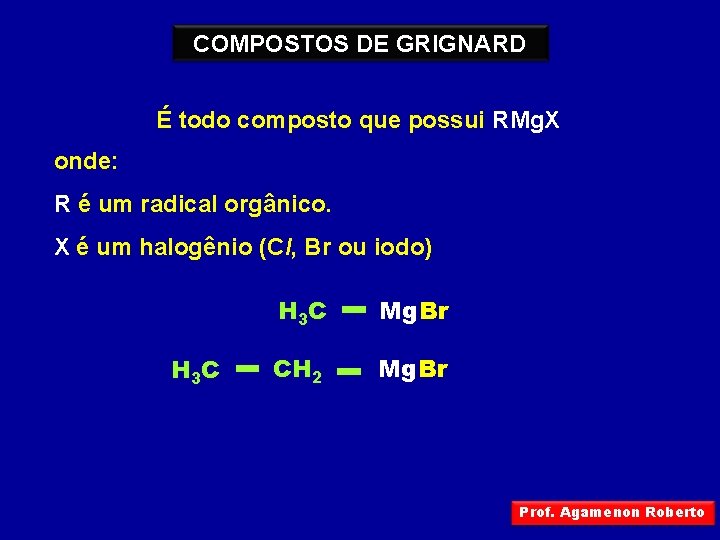 COMPOSTOS DE GRIGNARD

É todo composto que possui RMgX

onde:

R é um radical orgânico.

X é um halogênio (Cl, Br ou iodo)

$H_3C - MgBr$

$H_3C - CH_2 - MgBr$

Prof. Agamenon Roberto